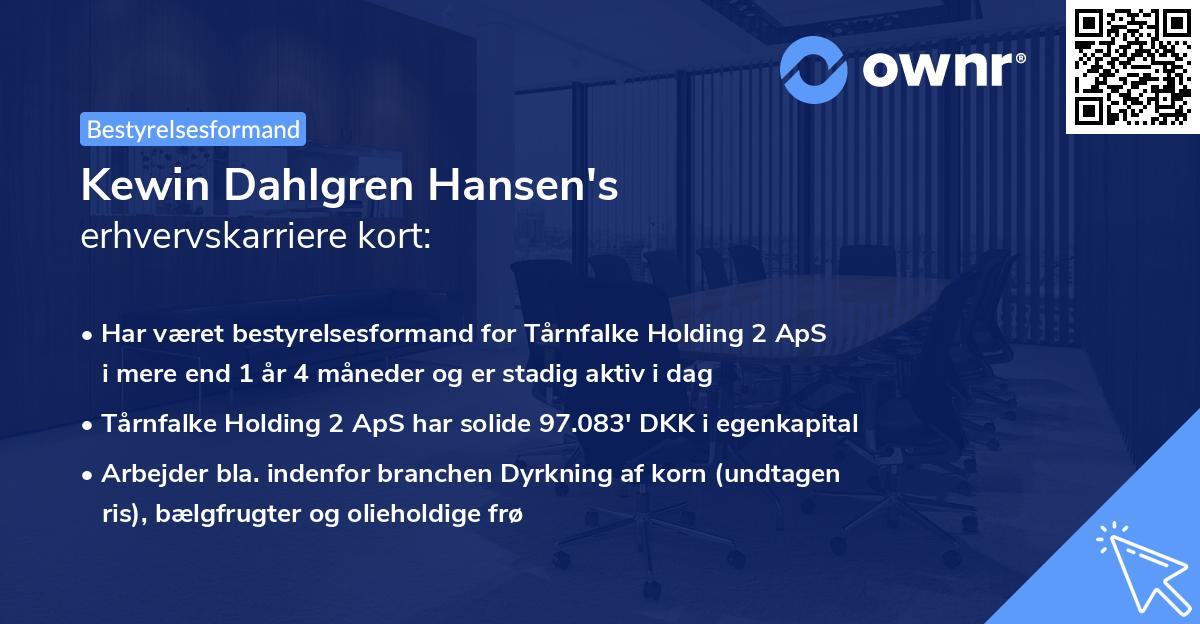 ownr®

Bestyrelsesformand

Kewin Dahlgren Hansen's
erhvervskarriere kort:

• Har været bestyrelsesformand for Tårnfalke Holding 2 ApS i mere end 1 år 4 måneder og er stadig aktiv i dag
• Tårnfalke Holding 2 ApS har solide 97.083' DKK i egenkapital
• Arbejder bla. indenfor branchen Dyrkning af korn (undtagen ris), bælgfrugter og olieholdige frø